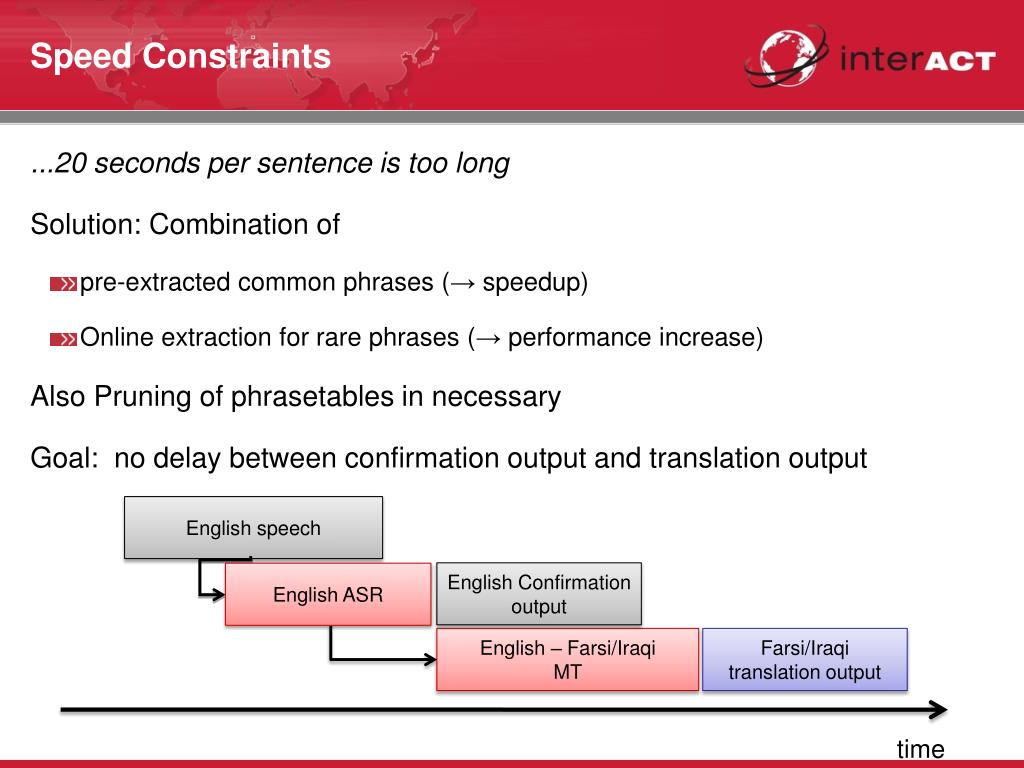 Speed Constraints

interACT

...20 seconds per sentence is too long

Solution: Combination of

pre-extracted common phrases (→ speedup)

Online extraction for rare phrases (→ performance increase)

Also Pruning of phrasetables in necessary

Goal: no delay between confirmation output and translation output

English speech

English ASR

English Confirmation output

English – Farsi/Iraqi MT

Farsi/Iraqi translation output

time